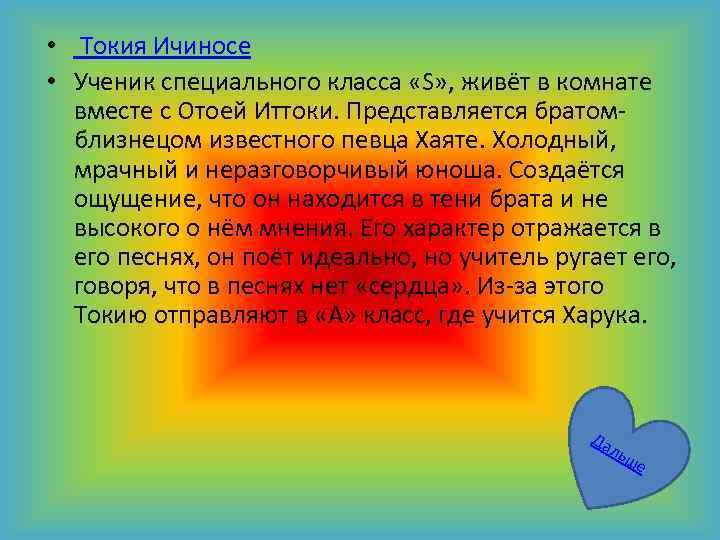 • Токия Ичиносе

• Ученик специального класса «S», живёт в комнате вместе с Отоей Иттоки. Представляется братом-близнецом известного певца Хаяте. Холодный, мрачный и неразговорчивый юноша. Создаётся ощущение, что он находится в тени брата и не высокого о нём мнения. Его характер отражается в его песнях, он поёт идеально, но учитель ругает его, говоря, что в песнях нет «сердца». Из-за этого Токию отправляют в «А» класс, где учится Харука.

Дальше